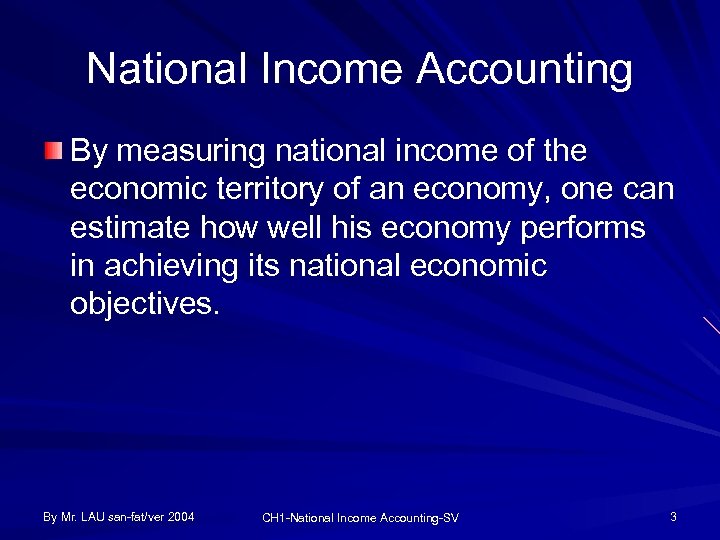 National Income Accounting

By measuring national income of the economic territory of an economy, one can estimate how well his economy performs in achieving its national economic objectives.

By Mr. LAU san-fat/ver 2004

CH1-National Income Accounting-SV

3